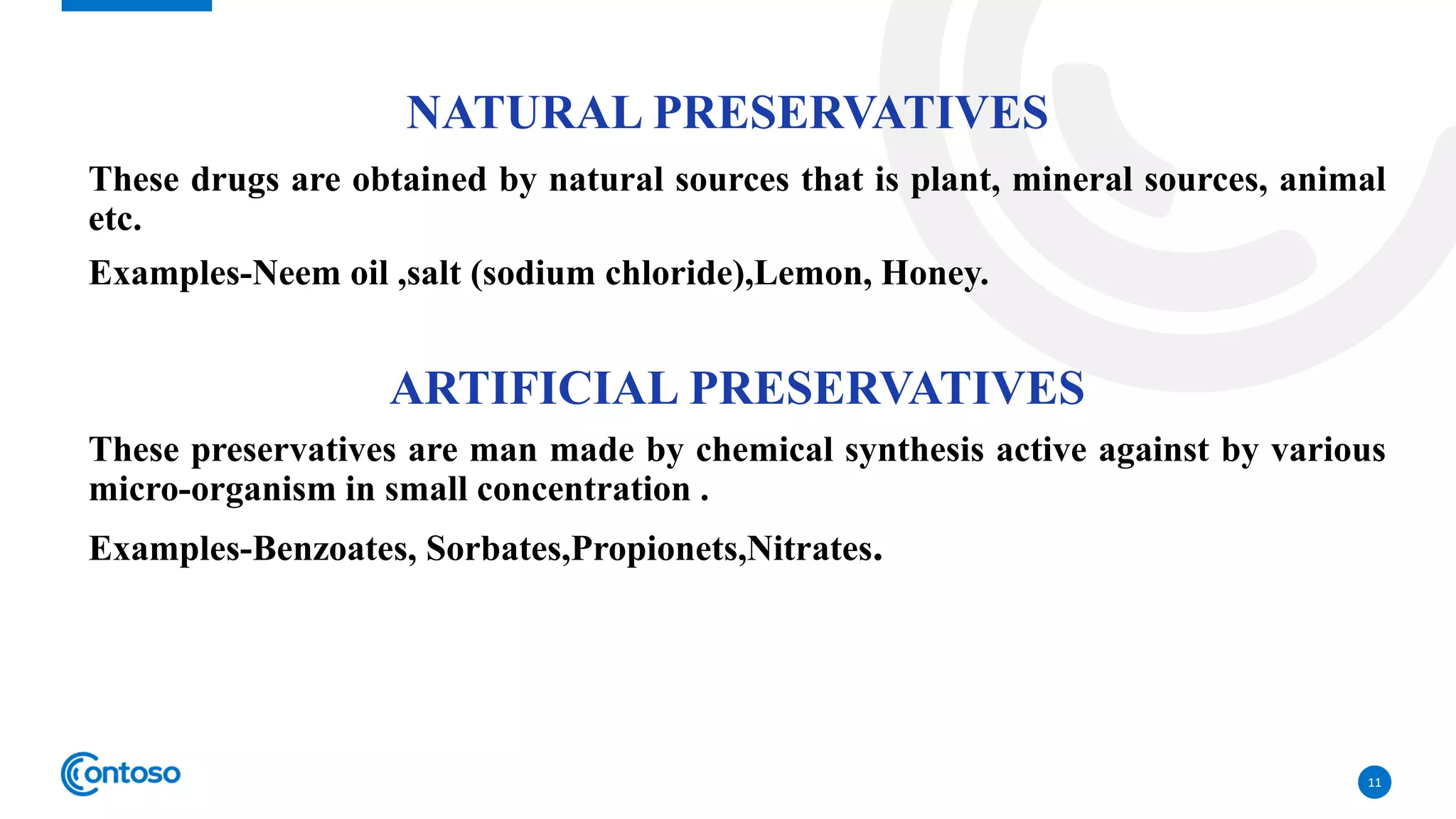 NATURAL PRESERVATIVES

These drugs are obtained by natural sources that is plant, mineral sources, animal etc.

Examples-Neem oil ,salt (sodium chloride),Lemon, Honey.

ARTIFICIAL PRESERVATIVES

These preservatives are man made by chemical synthesis active against by various micro-organism in small concentration .

Examples-Benzoates, Sorbates,Propionets,Nitrates.

Contoso

11